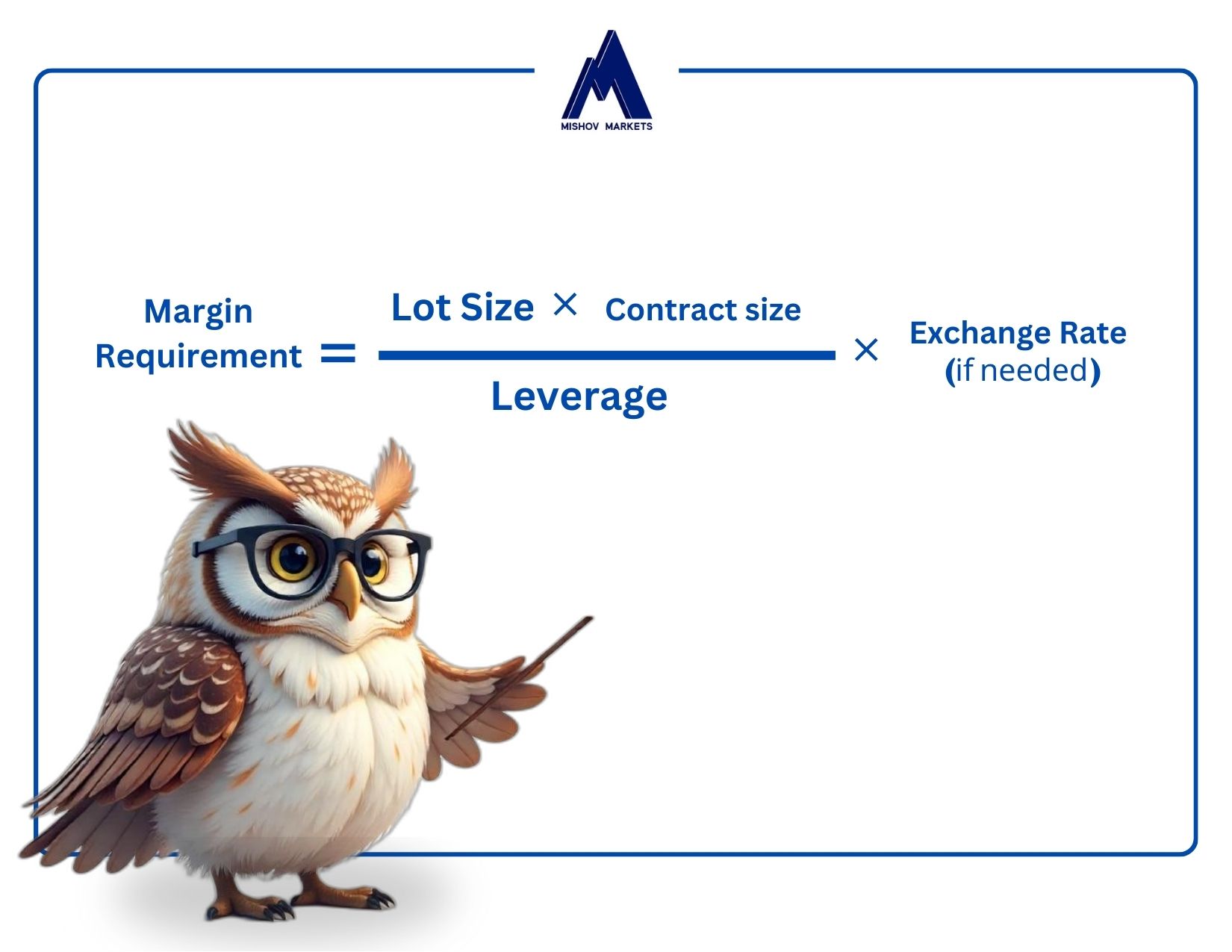 MISHOV MARKETS

$\text{Margin Requirement} = \frac{\text{Lot Size} \times \text{Contract size}}{\text{Leverage}} \times \text{Exchange Rate (if needed)}$